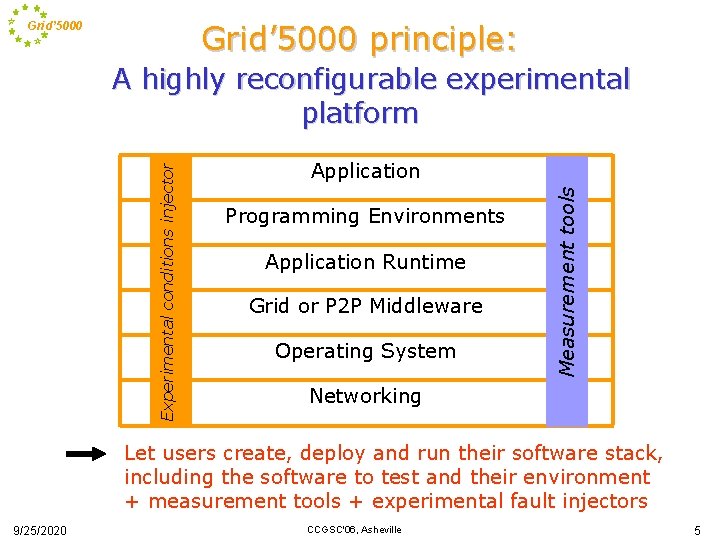 Grid'5000

Grid'5000 principle:
A highly reconfigurable experimental platform

Experimental conditions injector

Application

Programming Environments

Application Runtime

Grid or P2P Middleware

Operating System

Networking

Measurement tools

Let users create, deploy and run their software stack, including the software to test and their environment + measurement tools + experimental fault injectors

9/25/2020

CCGSC'06, Asheville

5